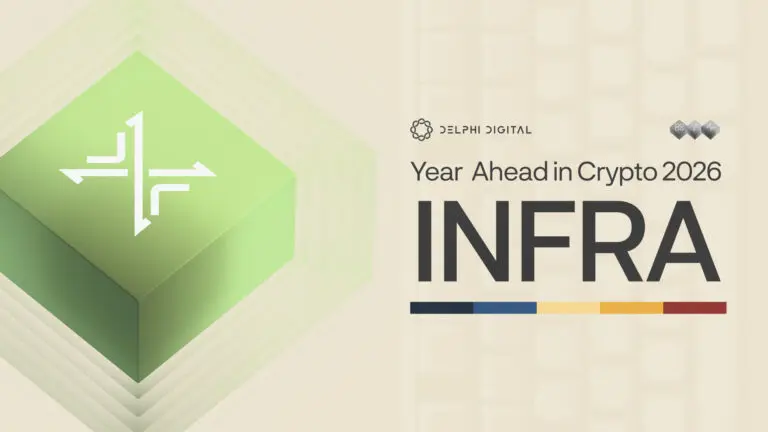 DELPHI DIGITAL

Year Ahead in Crypto 2026

INFRA